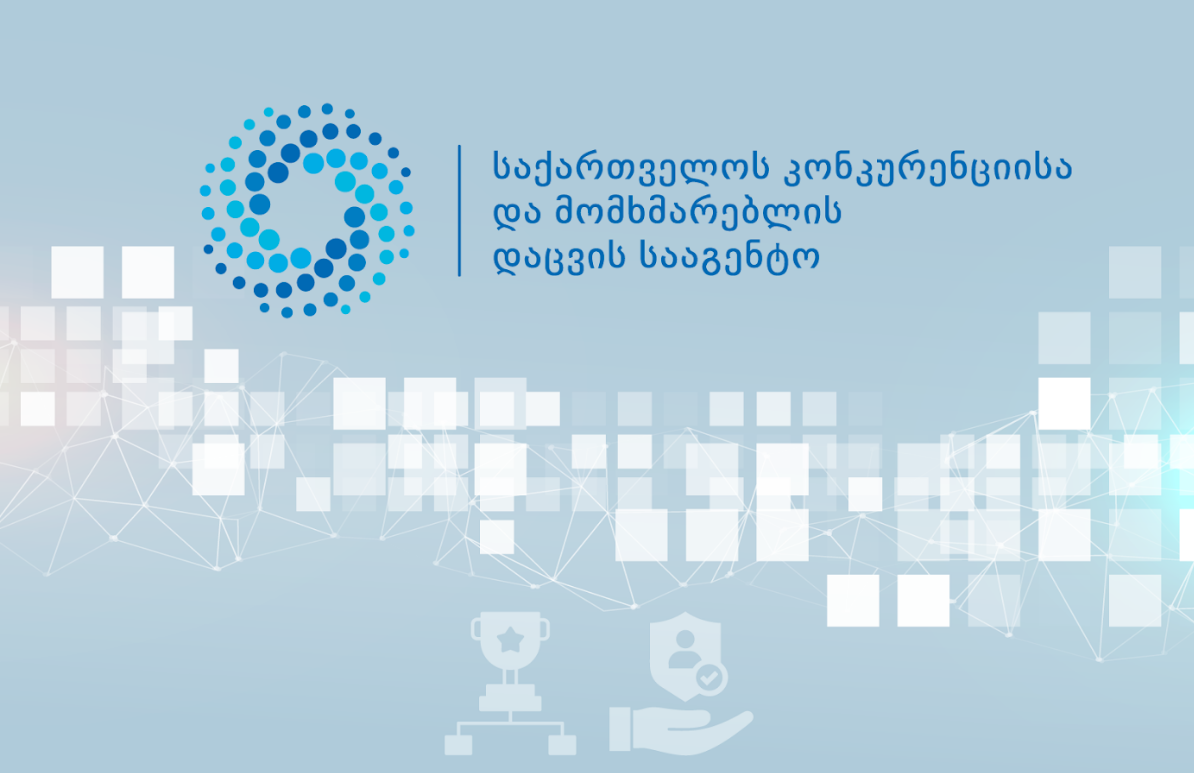 საქართველოს კონკურენციისა
და მომხმარებლის
დაცვის სააგენტო